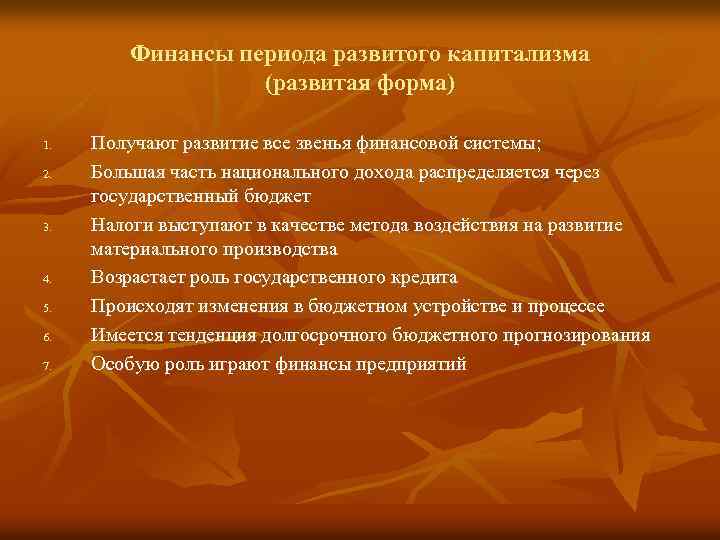 Финансы периода развитого капитализма (развитая форма)

1. Получают развитие все звенья финансовой системы;
2. Большая часть национального дохода распределяется через государственный бюджет
3. Налоги выступают в качестве метода воздействия на развитие материального производства
4. Возрастает роль государственного кредита
5. Происходят изменения в бюджетном устройстве и процессе
6. Имеется тенденция долгосрочного бюджетного прогнозирования
7. Особую роль играют финансы предприятий